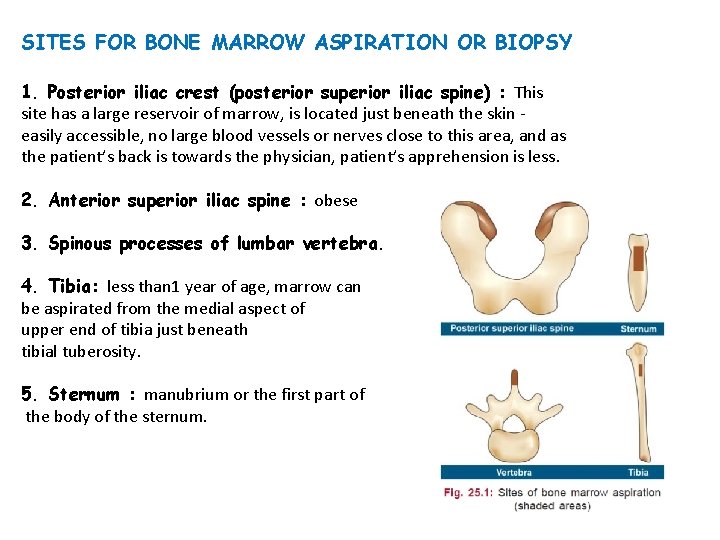 SITES FOR BONE MARROW ASPIRATION OR BIOPSY

1. Posterior iliac crest (posterior superior iliac spine) : This site has a large reservoir of marrow, is located just beneath the skin - easily accessible, no large blood vessels or nerves close to this area, and as the patient's back is towards the physician, patient's apprehension is less.

2. Anterior superior iliac spine : obese

3. Spinous processes of lumbar vertebra.

4. Tibia: less than1 year of age, marrow can be aspirated from the medial aspect of upper end of tibia just beneath tibial tuberosity.

5. Sternum : manubrium or the first part of the body of the sternum.

Posterior superior iliac spine

Sternum

Vertebra

Tibia

Fig. 25.1: Sites of bone marrow aspiration (shaded areas)